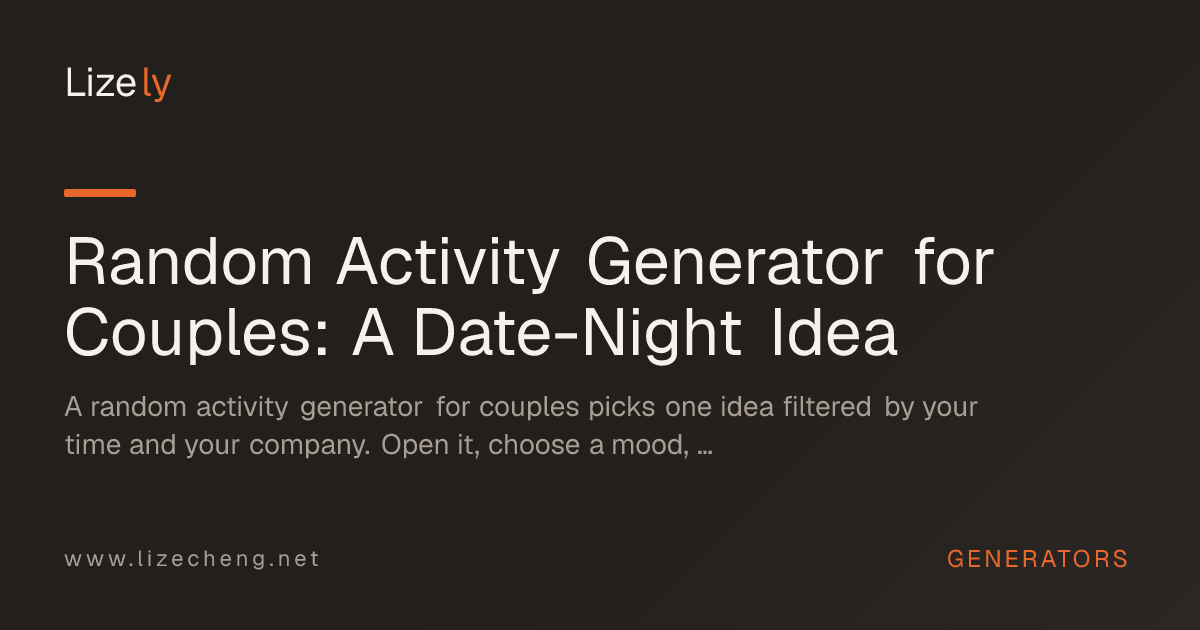 Lizely

Random Activity Generator for Couples: A Date-Night Idea

A random activity generator for couples picks one idea filtered by your time and your company. Open it, choose a mood, …

www.lizecheng.net

GENERATORS